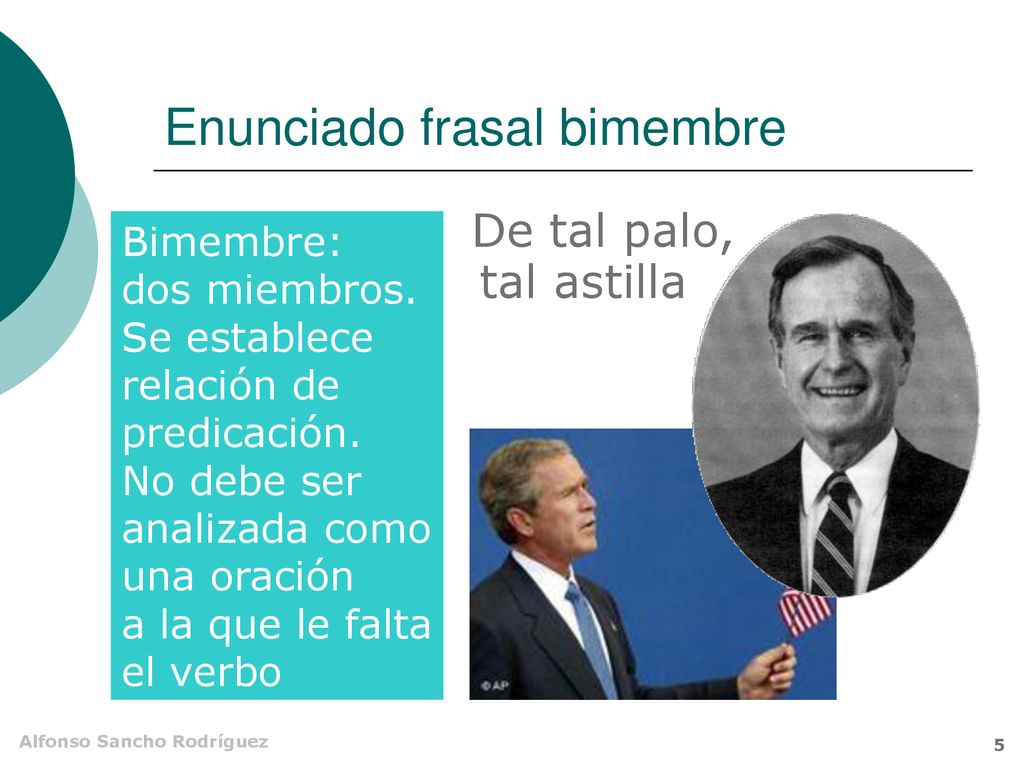 Enunciado frasal bimembre

Bimembre:
dos miembros.
Se establece relación de predicación.
No debe ser analizada como una oración a la que le falta el verbo

De tal palo, tal astilla

©AP

Alfonso Sancho Rodríguez

5